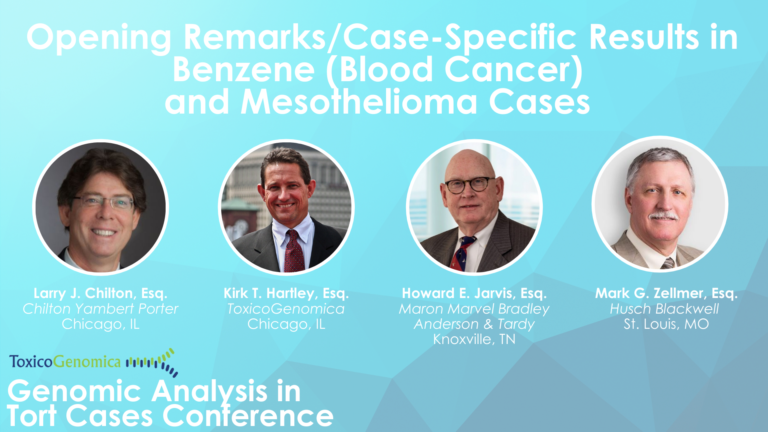 Opening Remarks/Case-Specific Results in Benzene (Blood Cancer) and Mesothelioma Cases

Larry J. Chilton, Esq.
Chilton Yambert Porter
Chicago, IL

Kirk T. Hartley, Esq.
ToxicoGenomica
Chicago, IL

Howard E. Jarvis, Esq.
Maron Marvel Bradley Anderson & Tardy
Knoxville, TN

Mark G. Zellmer, Esq.
Husch Blackwell
St. Louis, MO

ToxicoGenomica

Genomic Analysis in Tort Cases Conference